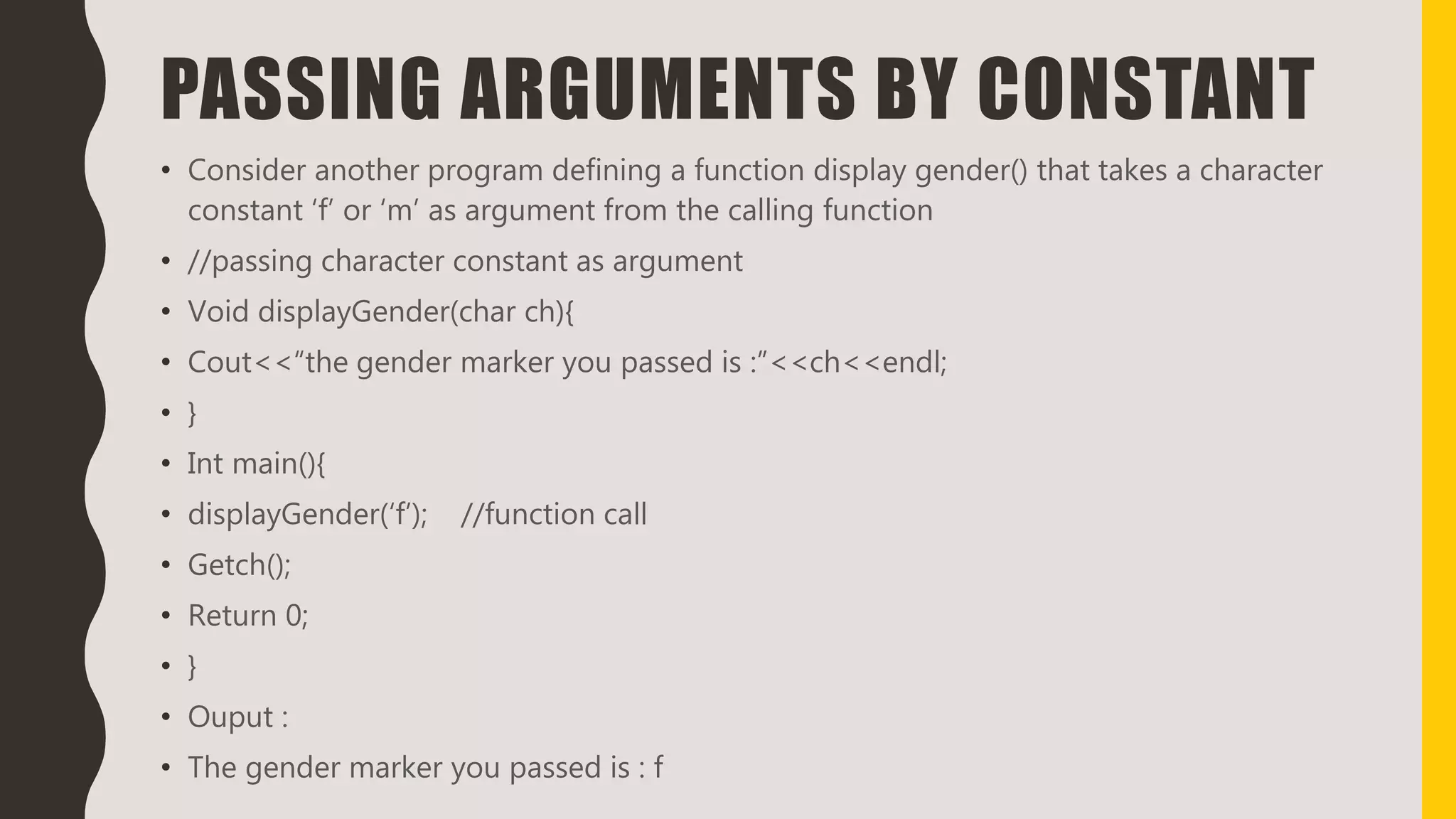 PASSING ARGUMENTS BY CONSTANT

• Consider another program defining a function display gender() that takes a character constant ‘f’ or ‘m’ as argument from the calling function
• //passing character constant as argument
• Void displayGender(char ch){
• Cout<<“the gender marker you passed is :”<<ch<<endl;
• }
• Int main(){
• displayGender(‘f’); //function call
• Getch();
• Return 0;
• }
• Ouput :
• The gender marker you passed is : f